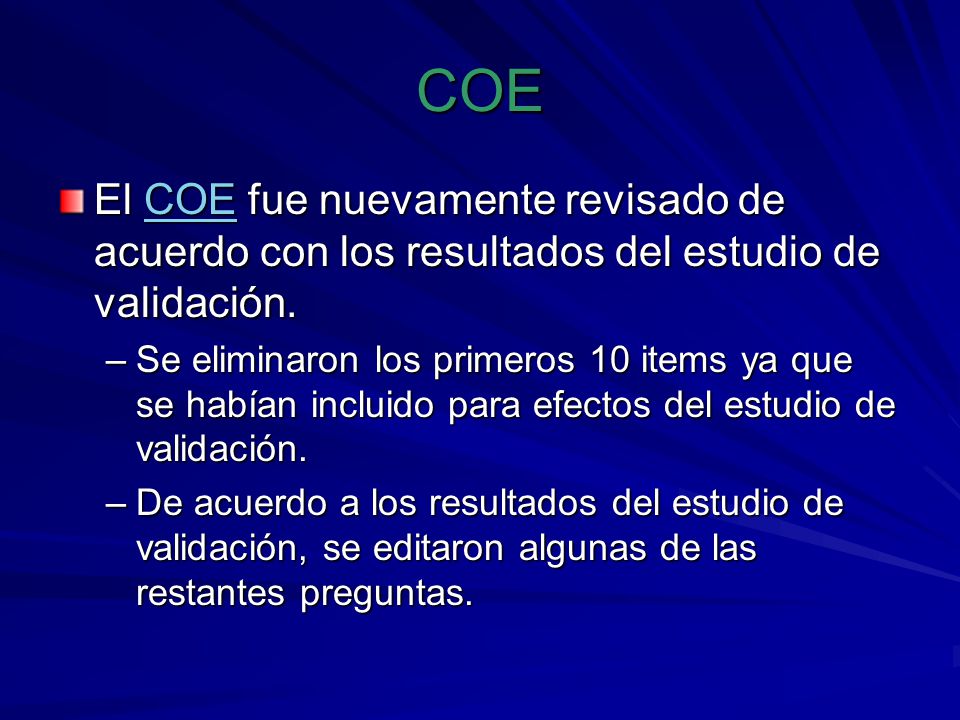 COE

El COE fue nuevamente revisado de acuerdo con los resultados del estudio de validación.

– Se eliminaron los primeros 10 items ya que se habían incluido para efectos del estudio de validación.

– De acuerdo a los resultados del estudio de validación, se editaron algunas de las restantes preguntas.